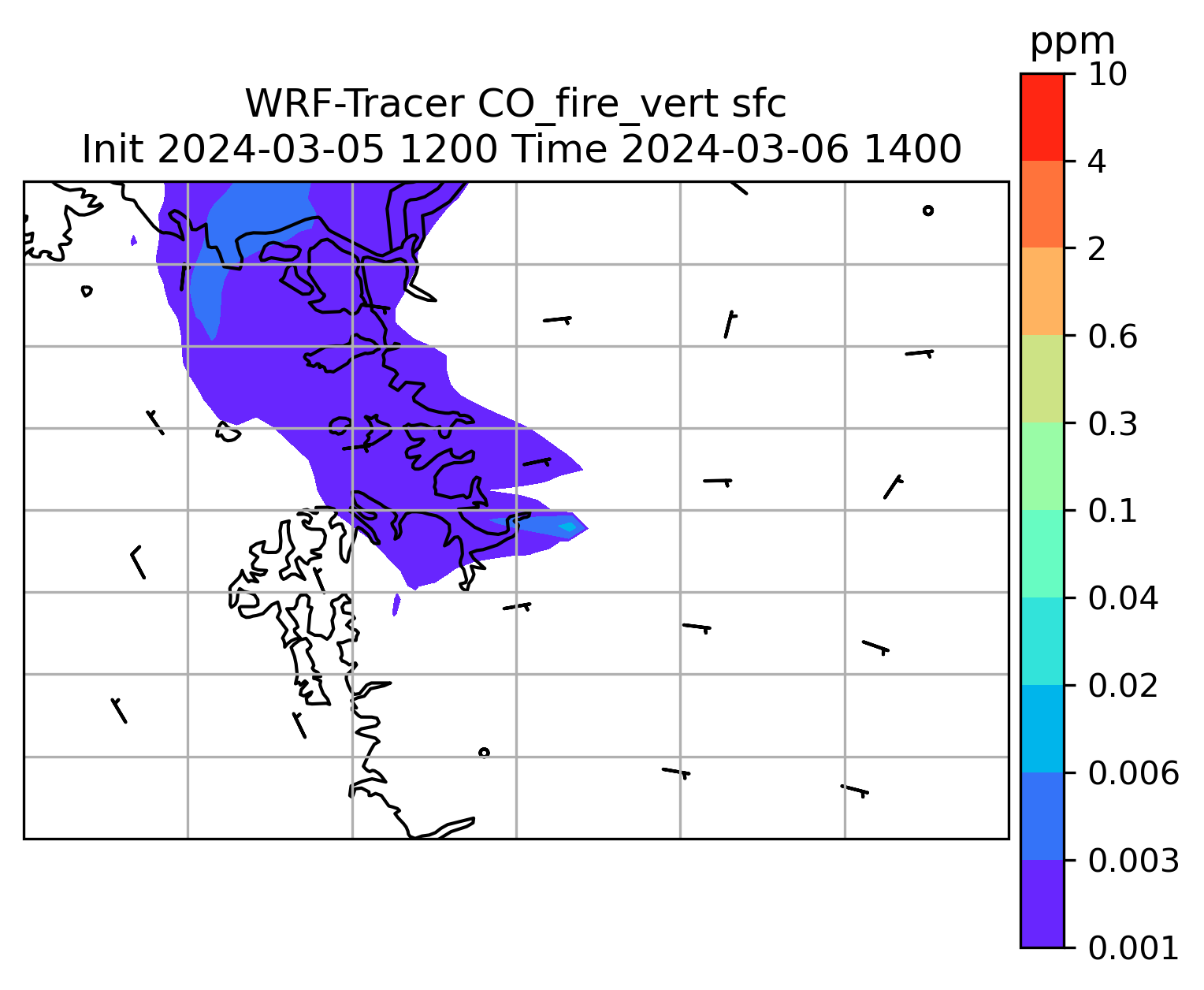 WRF-Tracer CO_fire_vert sfc
Init 2024-03-05 1200 Time 2024-03-06 1400

ppm
10
4
2
0.6
0.3
0.1
0.04
0.02
0.006
0.003
0.001